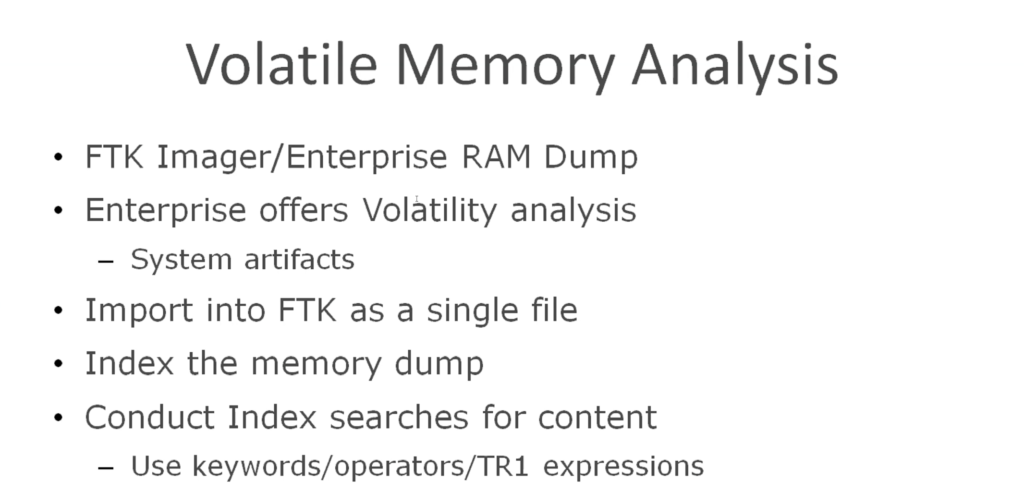 Volatile Memory Analysis

• FTK Imager/Enterprise RAM Dump
• Enterprise offers Volatility analysis
  – System artifacts
• Import into FTK as a single file
• Index the memory dump
• Conduct Index searches for content
  – Use keywords/operators/TR1 expressions